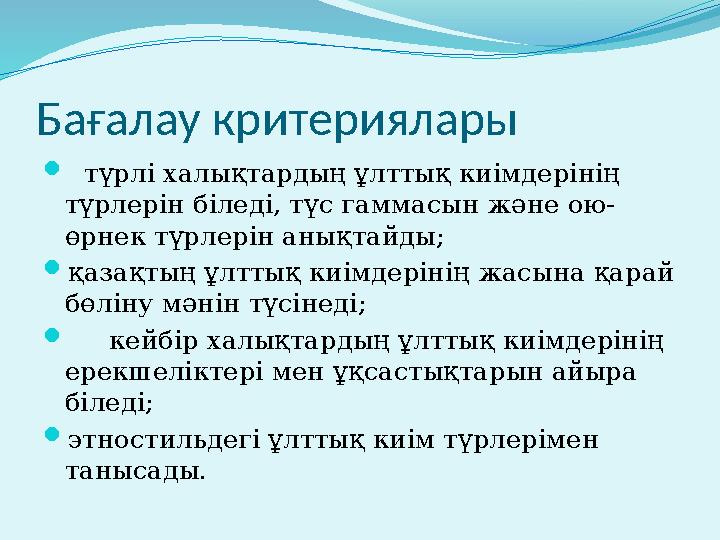 Бағалау критериялары

- түрлі халықтардың ұлттық киімдерінің түрлерін біледі, түс гаммасын және ою-өрнек түрлерін анықтайды;
- қазақтың ұлттық киімдерінің жасына қарай бөліну мәнін түсінеді;
- кейбір халықтардың ұлттық киімдерінің ерекшеліктері мен ұқсастықтарын айыра біледі;
- этностильдегі ұлттық киім түрлерімен танысады.